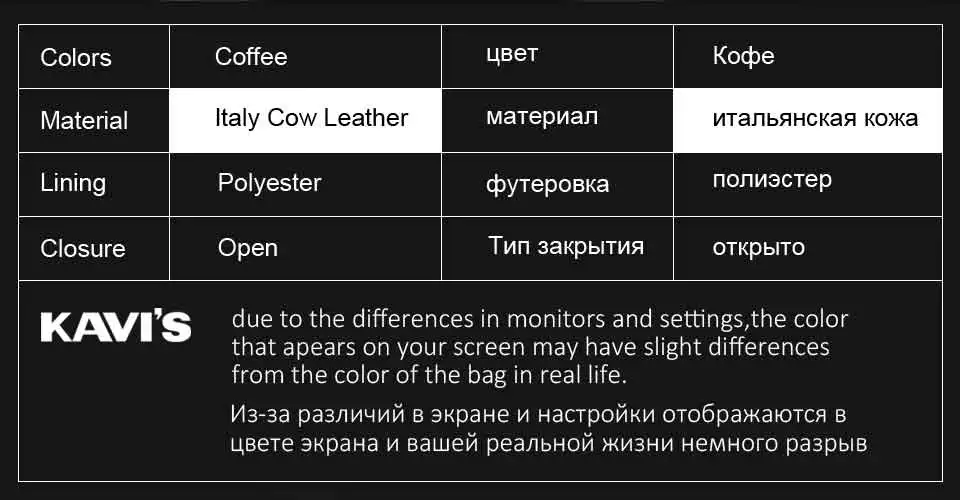 | Colors | Coffee | цвет | Кофе |
|---|---|---|---|
| Material | Italy Cow Leather | материал | итальянская кожа |
| Lining | Polyester | футеровка | полиэстер |
| Closure | Open | Тип закрытия | открыто |

KAVI'S

due to the differences in monitors and settings,the color that apears on your screen may have slight differences from the color of the bag in real life.

Из-за различий в экране и настройки отображаются в цвете экрана и вашей реальной жизни немного разрыв